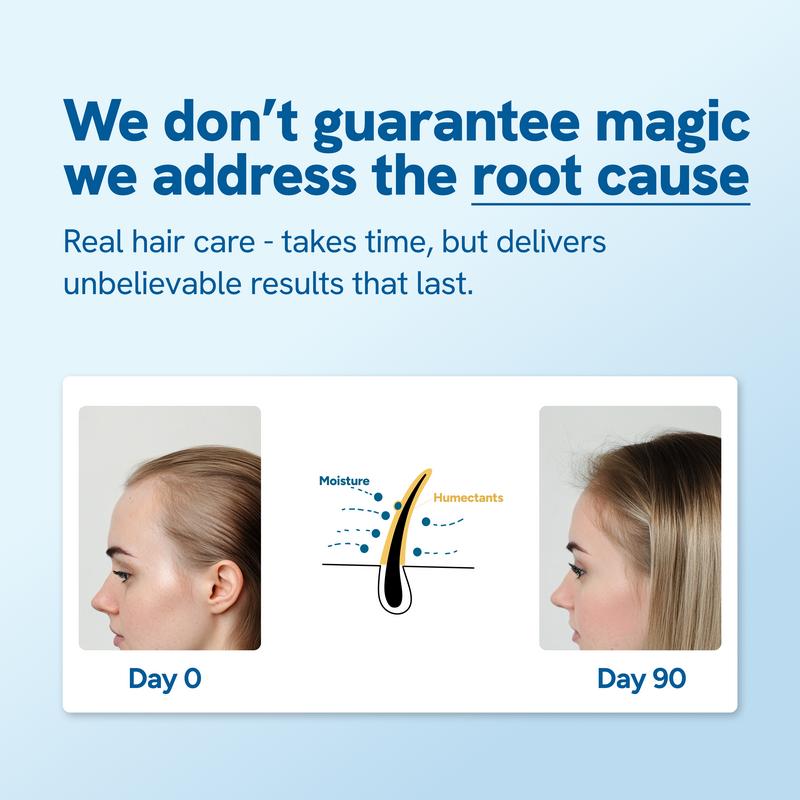 We don't guarantee magic we address the root cause

Real hair care - takes time, but delivers unbelievable results that last.

Moisture

Humectants

Day 0

Day 90